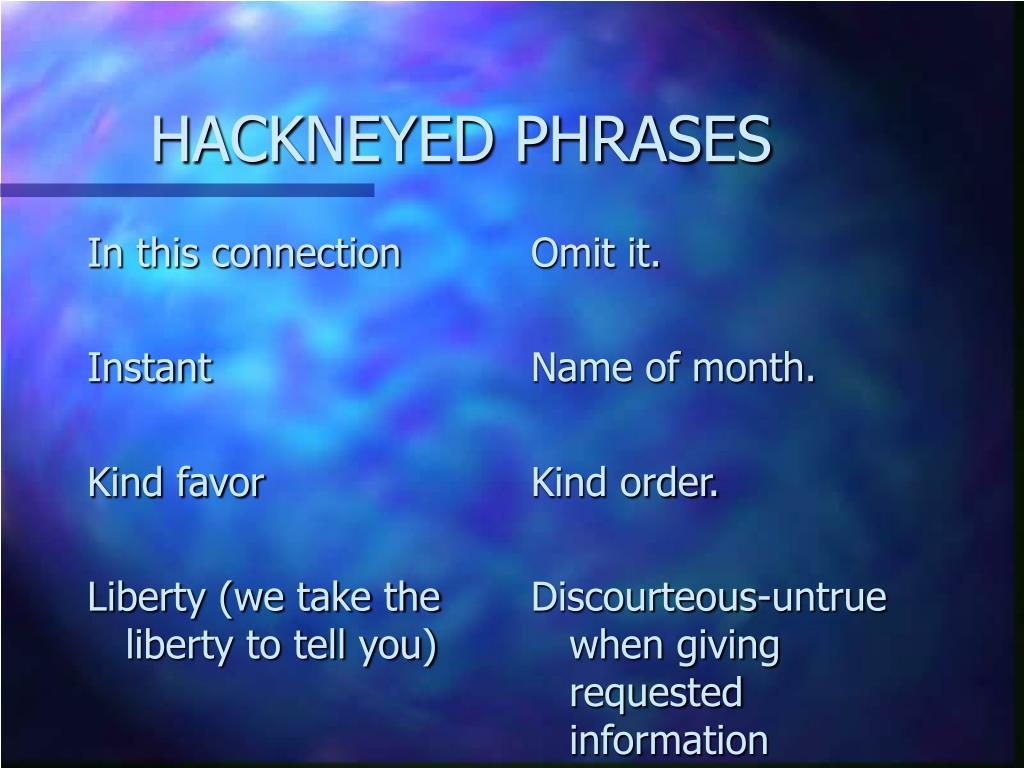 HACKNEYED PHRASES

In this connection

Instant

Kind favor

Liberty (we take the liberty to tell you)

Omit it.

Name of month.

Kind order.

Discourteous-untrue when giving requested information